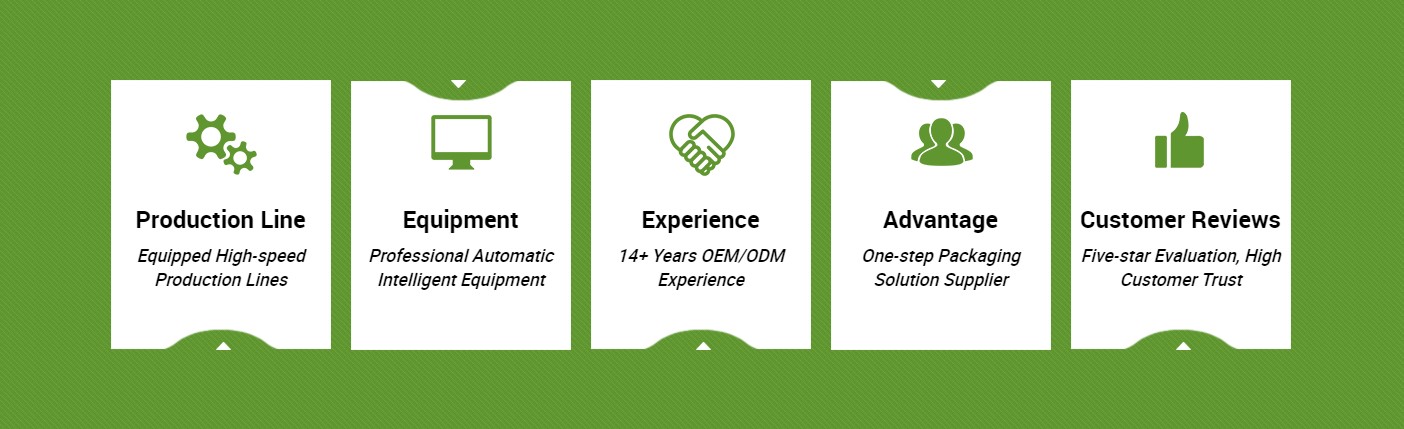 Production Line

Equipped High-speed Production Lines

Equipment

Professional Automatic Intelligent Equipment

Experience

14+ Years OEM/ODM Experience

Advantage

One-step Packaging Solution Supplier

Customer Reviews

Five-star Evaluation, High Customer Trust